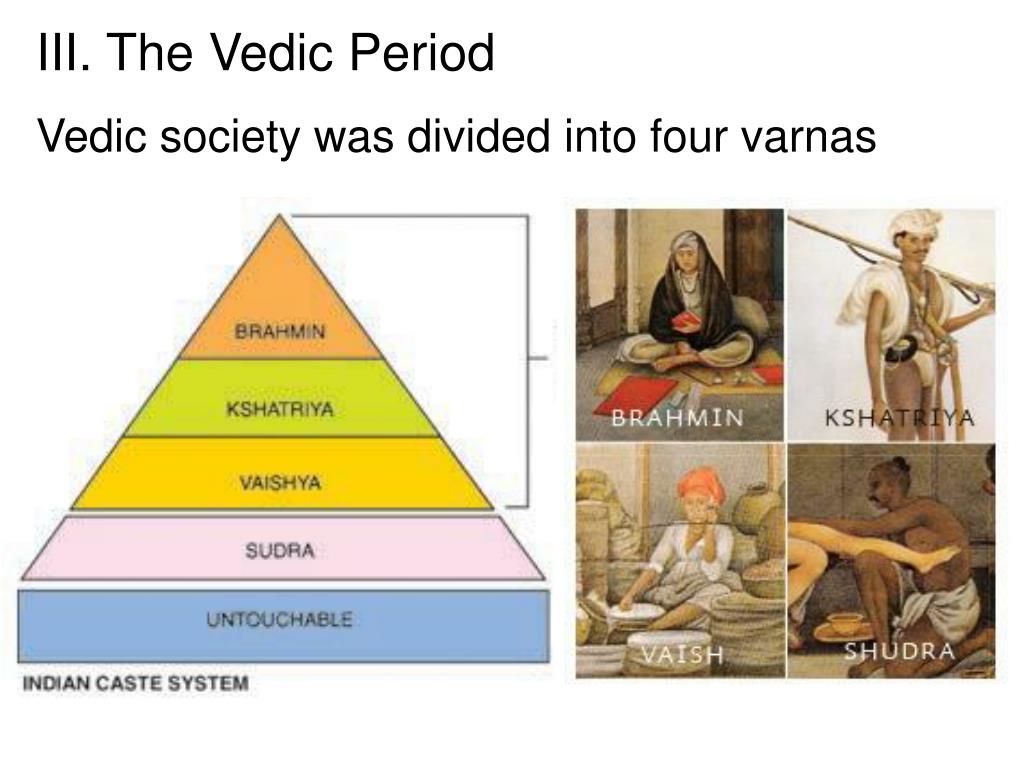 III. The Vedic Period

Vedic society was divided into four varnas

BRAHMIN

KSHATRIYA

VAISHYA

SUDRA

UNTOUCHABLE

INDIAN CASTE SYSTEM

BRAHMIN

KSHATRIYA

VAISH

SHUDRA